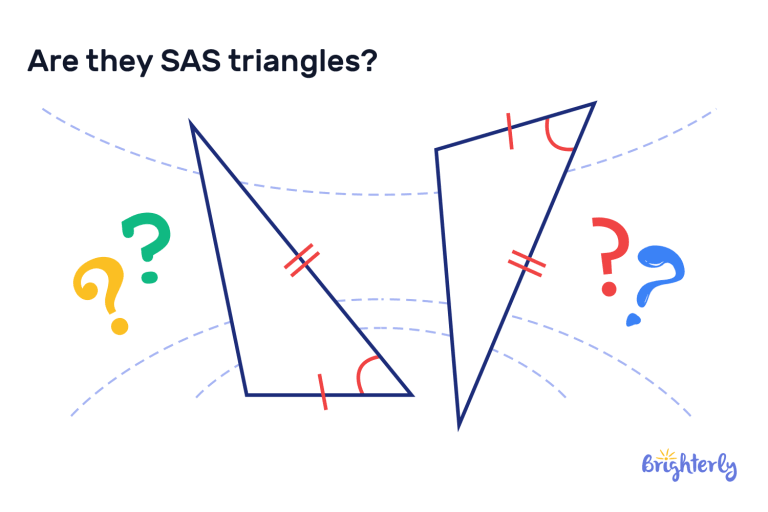 Are they SAS triangles?

?
?
?
?

Brighterly